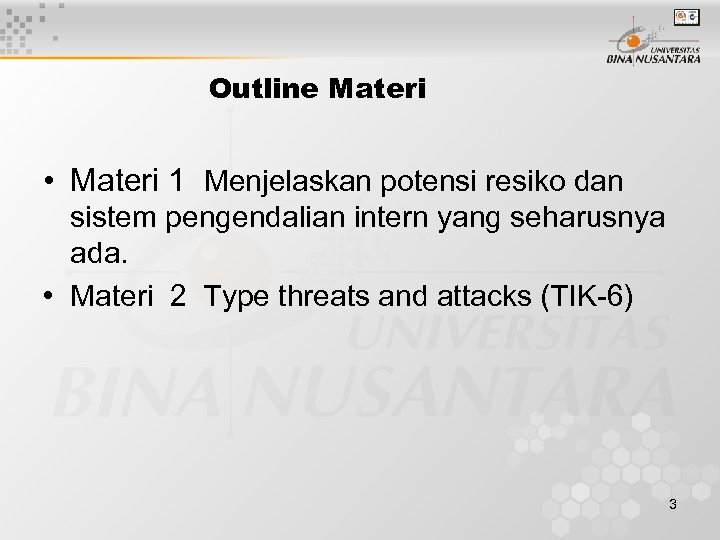 UNIVERSITAS BINA NUSANTARA

Outline Materi

• Materi 1 Menjelaskan potensi resiko dan sistem pengendalian intern yang seharusnya ada.
• Materi 2 Type threats and attacks (TIK-6)

UNIVERSITAS BINA NUSANTARA

3